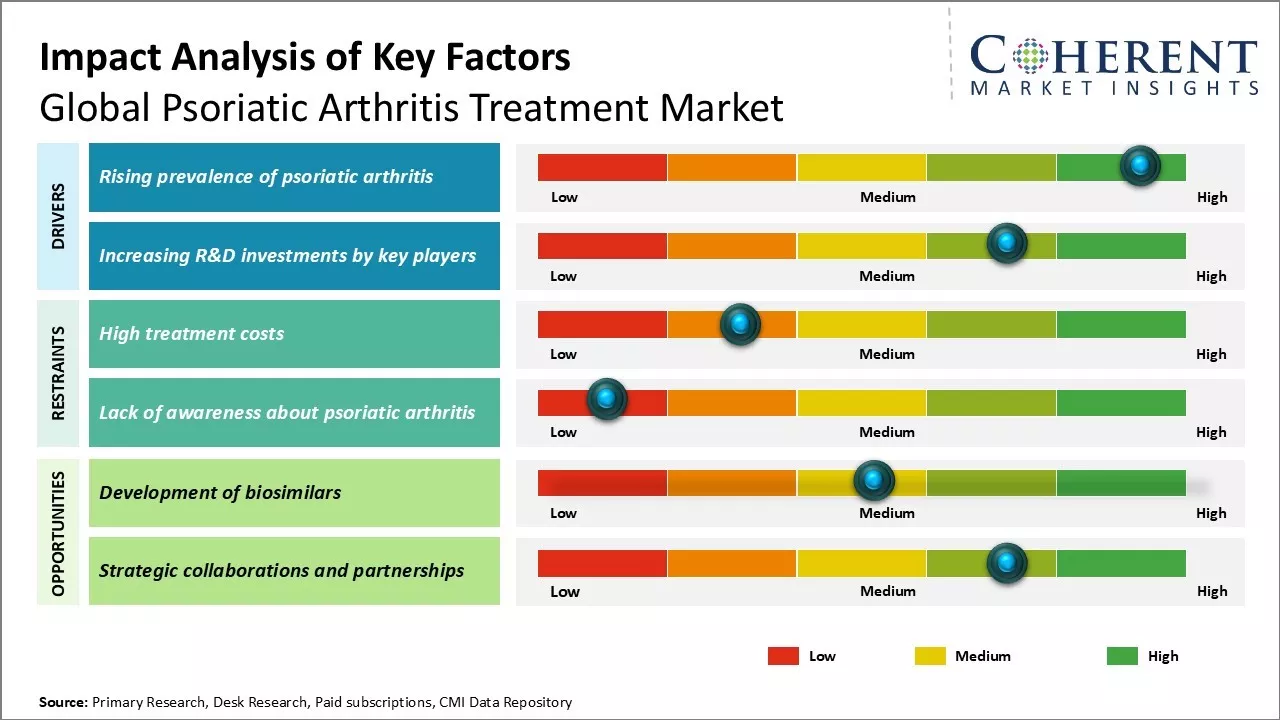 Impact Analysis of Key Factors
Global Psoriatic Arthritis Treatment Market

COHERENT
MARKET INSIGHTS

DRIVERS

Rising prevalence of psoriatic arthritis
Low Medium High

Increasing R&D investments by key players
Low Medium High

RESTRAINTS

High treatment costs
Low Medium High

Lack of awareness about psoriatic arthritis
Low Medium High

OPPORTUNITIES

Development of biosimilars
Low Medium High

Strategic collaborations and partnerships
Low Medium High

Low Medium High

Source: Primary Research, Desk Research, Paid subscriptions, CMI Data Repository